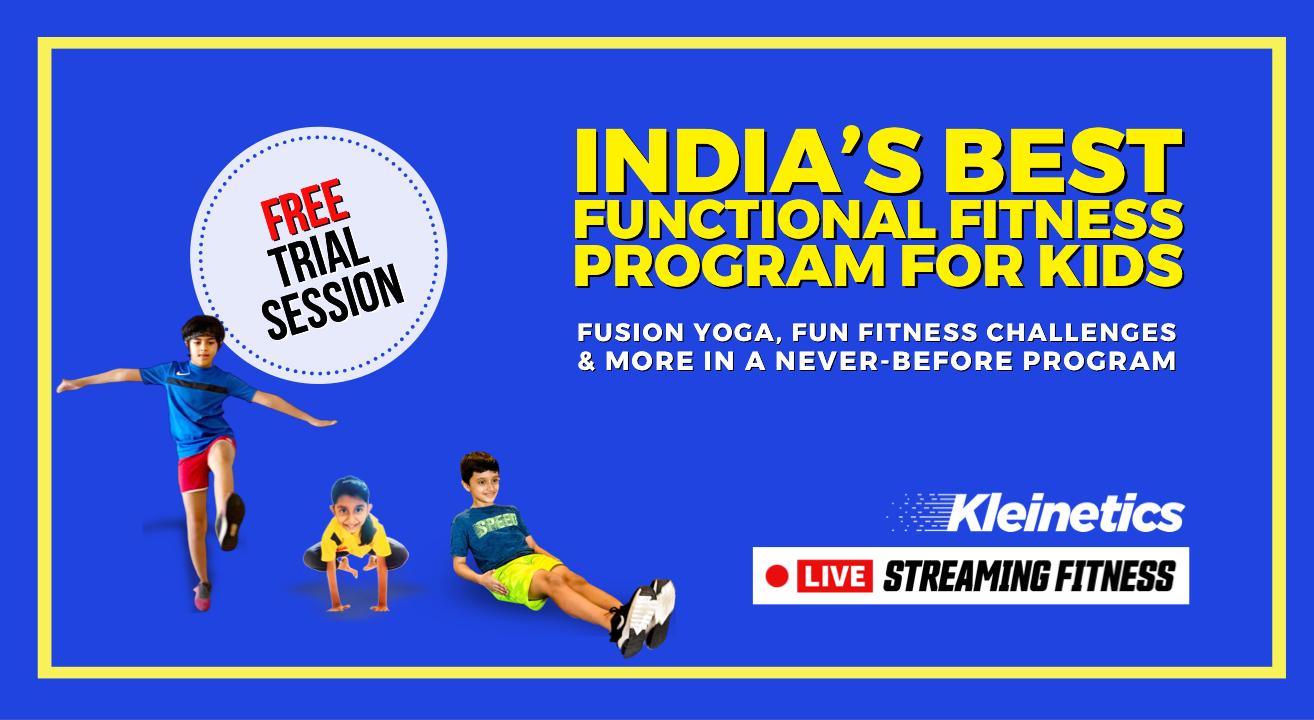 FREE
TRIAL
SESSION

INDIA'S BEST
FUNCTIONAL FITNESS
PROGRAM FOR KIDS

FUSION YOGA, FUN FITNESS CHALLENGES & MORE IN A NEVER-BEFORE PROGRAM

SPEED

Kleinetics

LIVE STREAMING FITNESS